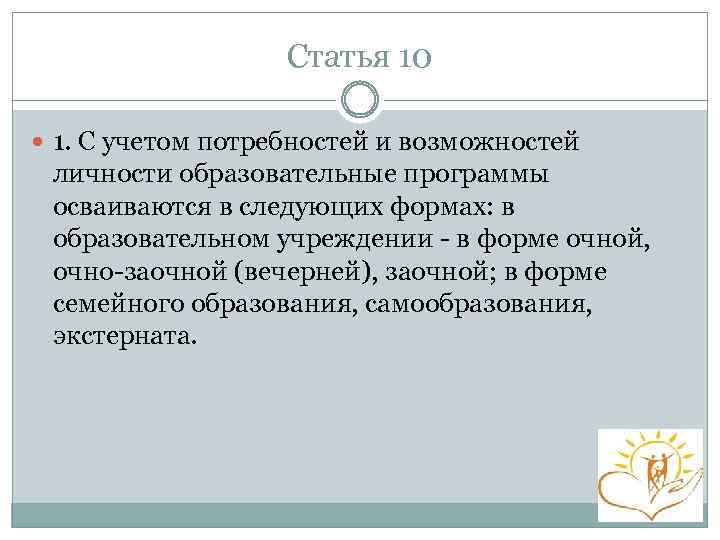 Статья 10

1. С учетом потребностей и возможностей личности образовательные программы осваиваются в следующих формах: в образовательном учреждении - в форме очной, очно-заочной (вечерней), заочной; в форме семейного образования, самообразования, экстерната.